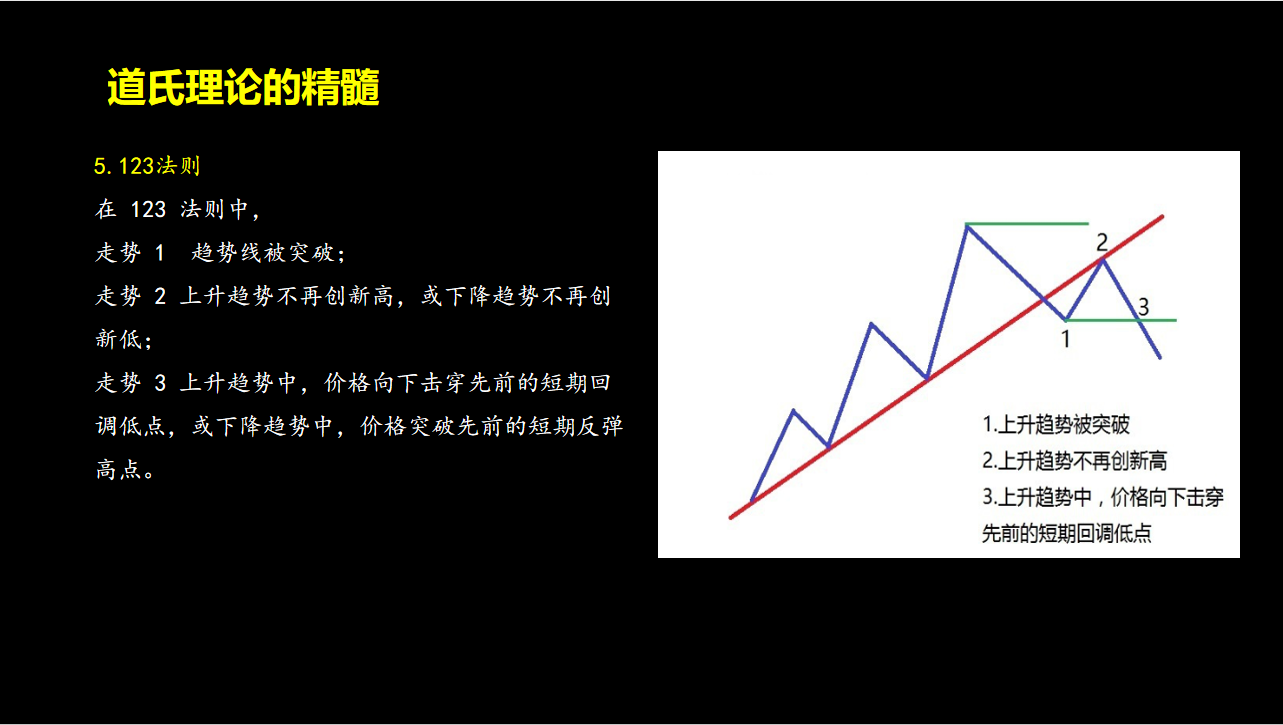 道氏理论的精髓

5.123法则

在 123 法则中，

走势 1  趋势线被突破；

走势 2 上升趋势不再创新高，或下降趋势不再创新低；

走势 3 上升趋势中，价格向下击穿先前的短期回调低点，或下降趋势中，价格突破先前的短期反弹高点。

2

3

1

1.上升趋势被突破

2.上升趋势不再创新高

3.上升趋势中，价格向下击穿先前的短期回调低点